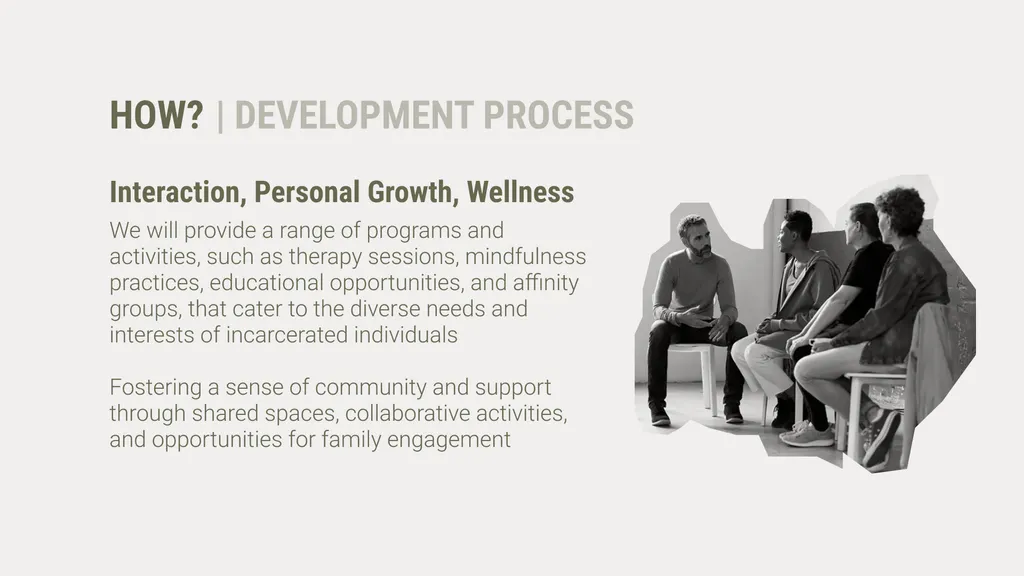 HOW? | DEVELOPMENT PROCESS

Interaction, Personal Growth, Wellness

We will provide a range of programs and activities, such as therapy sessions, mindfulness practices, educational opportunities, and affinity groups, that cater to the diverse needs and interests of incarcerated individuals

Fostering a sense of community and support through shared spaces, collaborative activities, and opportunities for family engagement